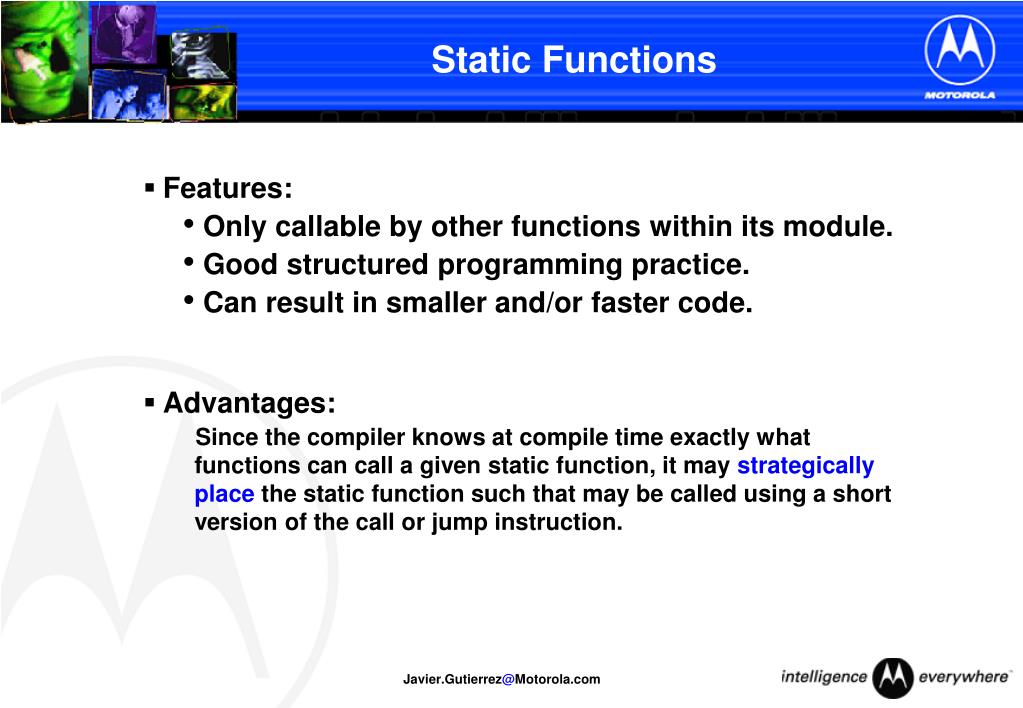 Static Functions

MOTOROLA

▪ Features:
• Only callable by other functions within its module.
• Good structured programming practice.
• Can result in smaller and/or faster code.

▪ Advantages:
Since the compiler knows at compile time exactly what functions can call a given static function, it may strategically place the static function such that may be called using a short version of the call or jump instruction.

Javier.Gutierrez@Motorola.com

intelligence everywhere